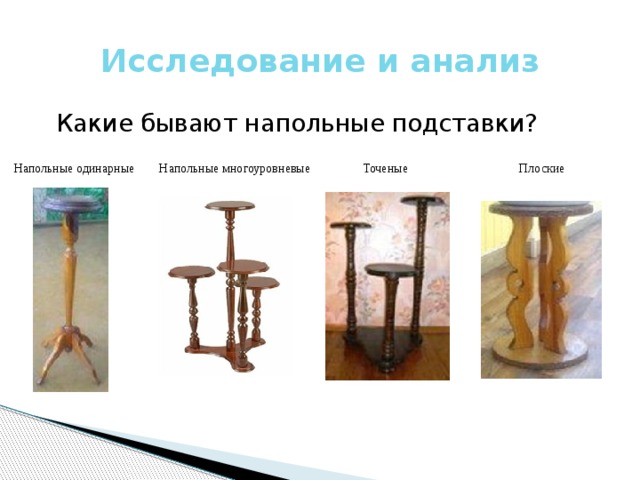 Исследование и анализ

Какие бывают напольные подставки?

Напольные одинарные

Напольные многоуровневые

Точеные

Плоские